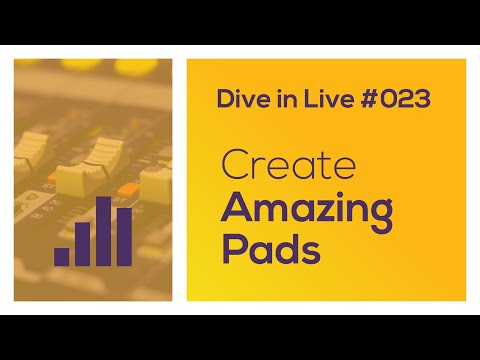 Dive in Live #023

Create
Amazing
Pads